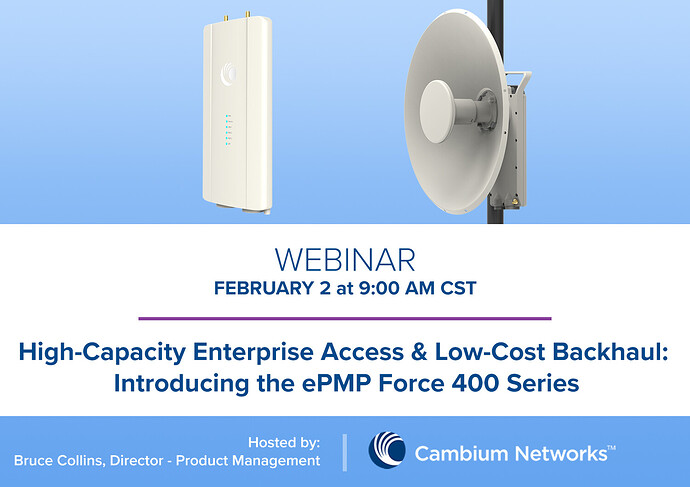 WEBINAR
FEBRUARY 2 at 9:00 AM CST

High-Capacity Enterprise Access & Low-Cost Backhaul: Introducing the ePMP Force 400 Series

Hosted by:
Bruce Collins, Director - Product Management

Cambium Networks™